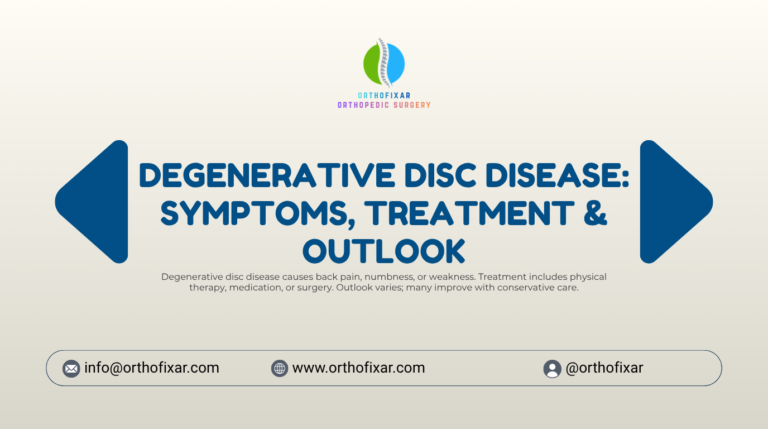 ORTHOFIXAR
ORTHOPEDIC SURGERY

DEGENERATIVE DISC DISEASE: SYMPTOMS, TREATMENT & OUTLOOK

Degenerative disc disease causes back pain, numbness, or weakness. Treatment includes physical therapy, medication, or surgery. Outlook varies; many improve with conservative care.

info@orthofixar.com www.orthofixar.com @orthofixar